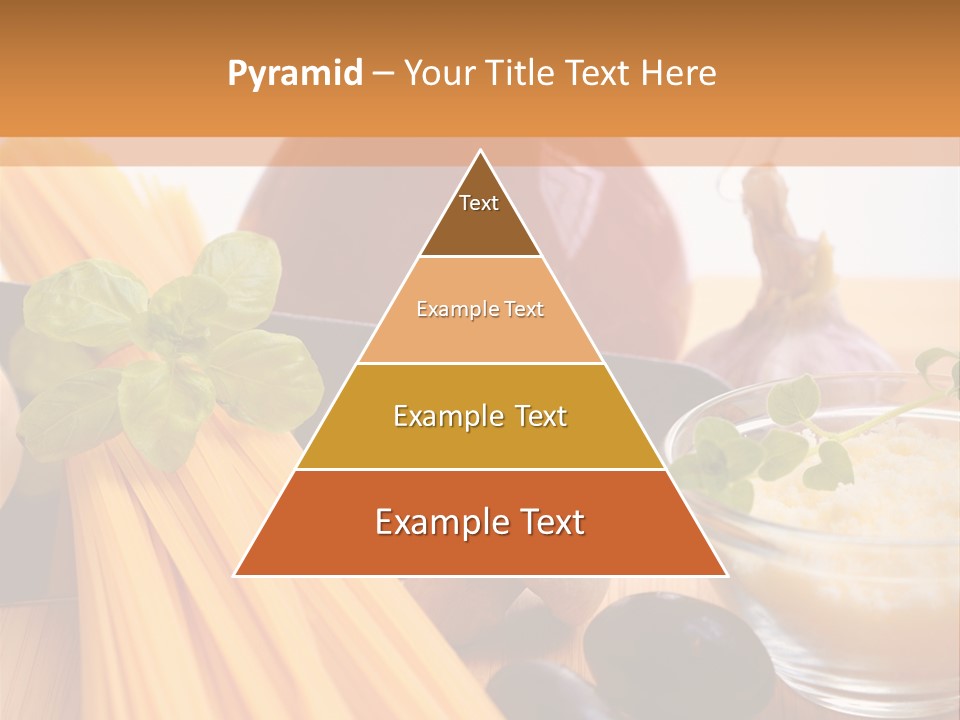 Pyramid – Your Title Text Here

Text

Example Text

Example Text

Example Text